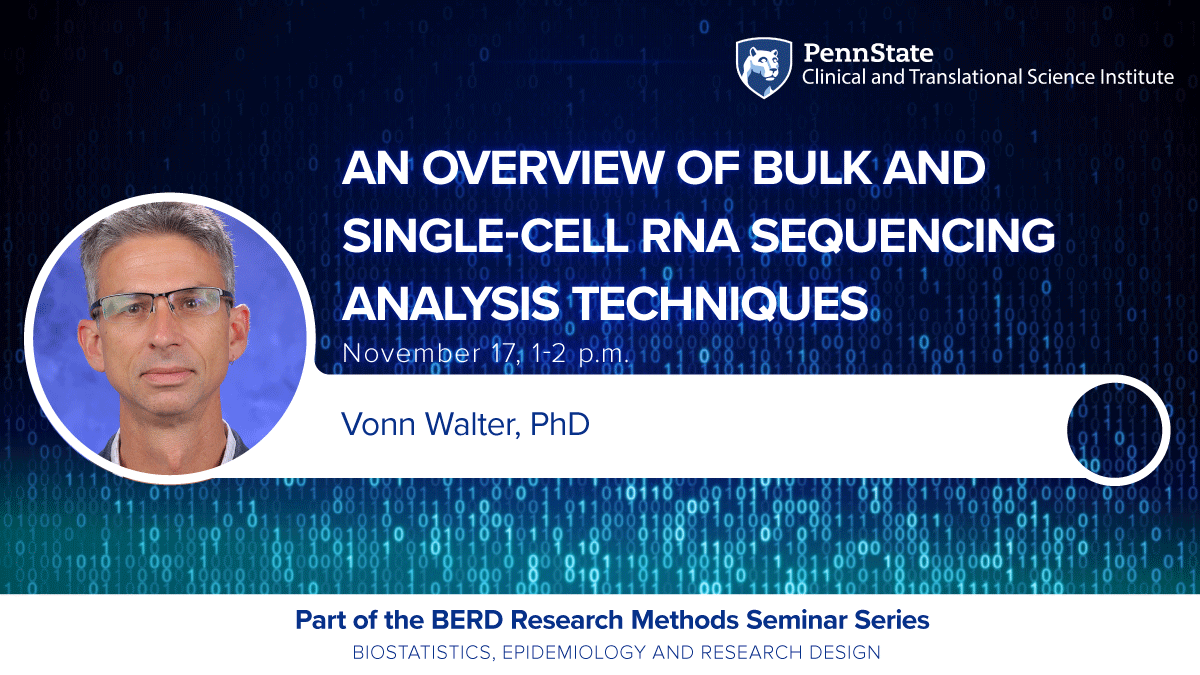 PennState
Clinical and Translational Science Institute

AN OVERVIEW OF BULK AND SINGLE-CELL RNA SEQUENCING ANALYSIS TECHNIQUES

November 17, 1-2 p.m.

Vonn Walter, PhD

Part of the BERD Research Methods Seminar Series
BIOSTATISTICS, EPIDEMIOLOGY AND RESEARCH DESIGN